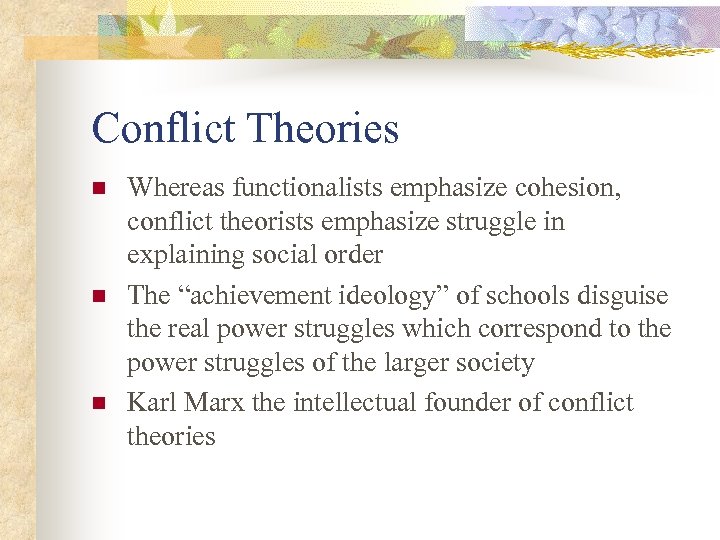 Conflict Theories

- Whereas functionalists emphasize cohesion, conflict theorists emphasize struggle in explaining social order
- The “achievement ideology” of schools disguise the real power struggles which correspond to the power struggles of the larger society
- Karl Marx the intellectual founder of conflict theories